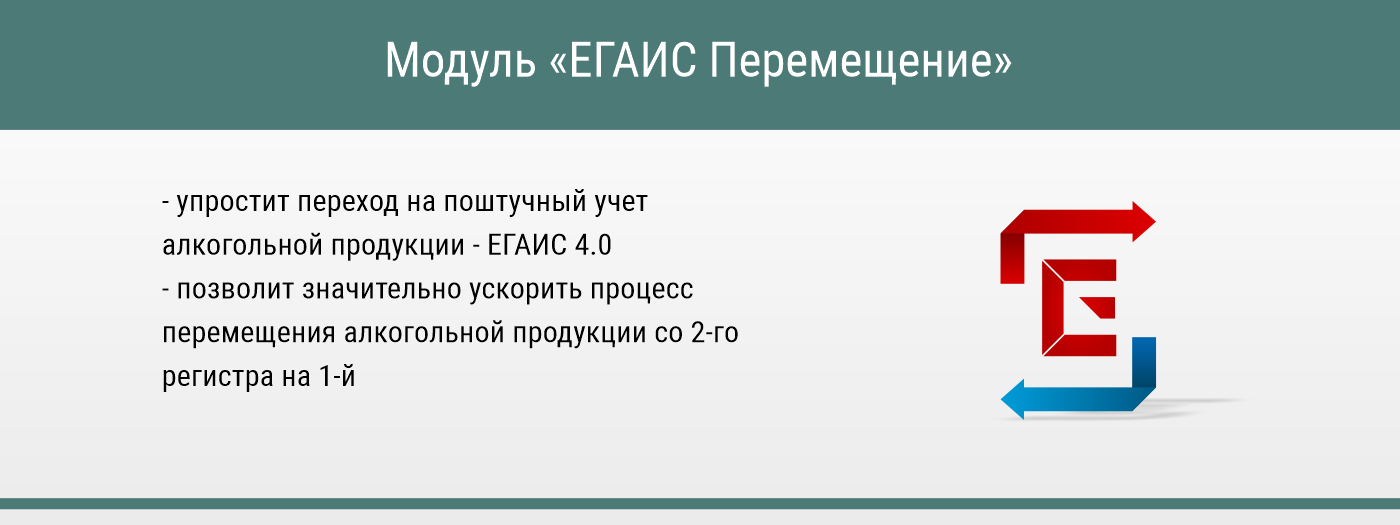 Модуль «ЕГАИС Перемещение»

- упростит переход на поштучный учет алкогольной продукции - ЕГАИС 4.0
- позволит значительно ускорить процесс перемещения алкогольной продукции со 2-го регистра на 1-й